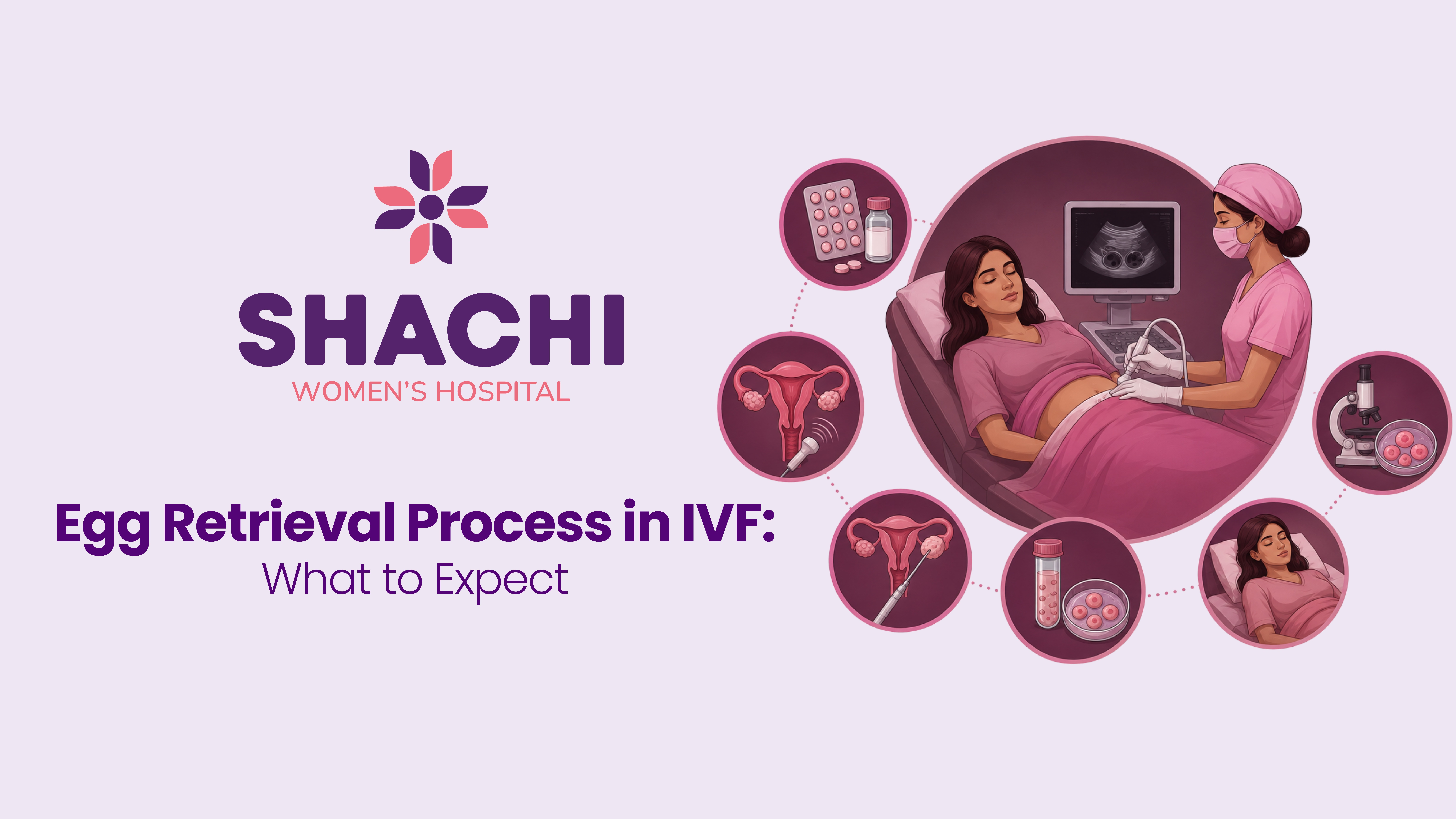 SHACHI
WOMEN'S HOSPITAL

Egg Retrieval Process in IVF:
What to Expect